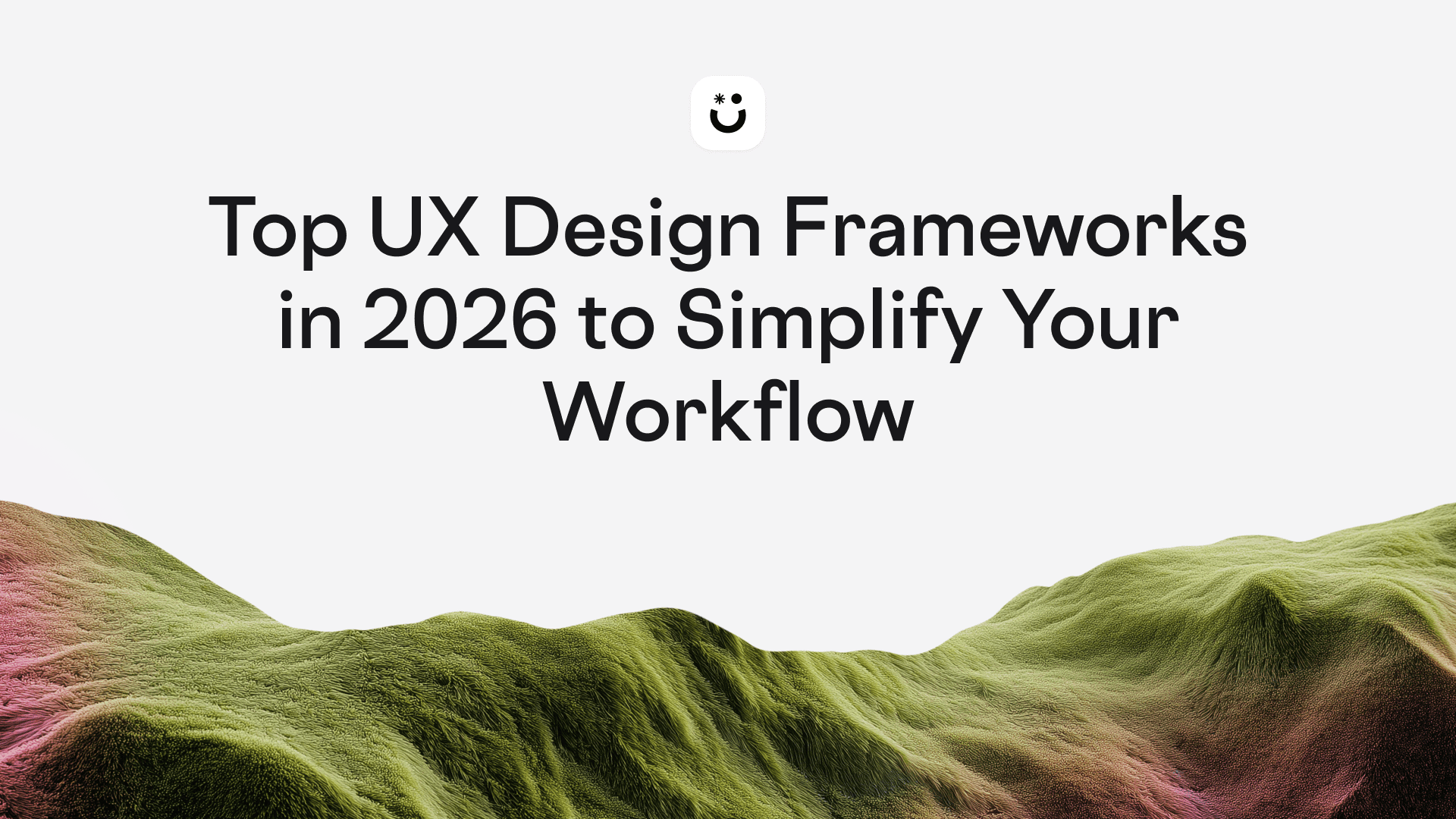 Top UX Design Frameworks in 2026 to Simplify Your Workflow